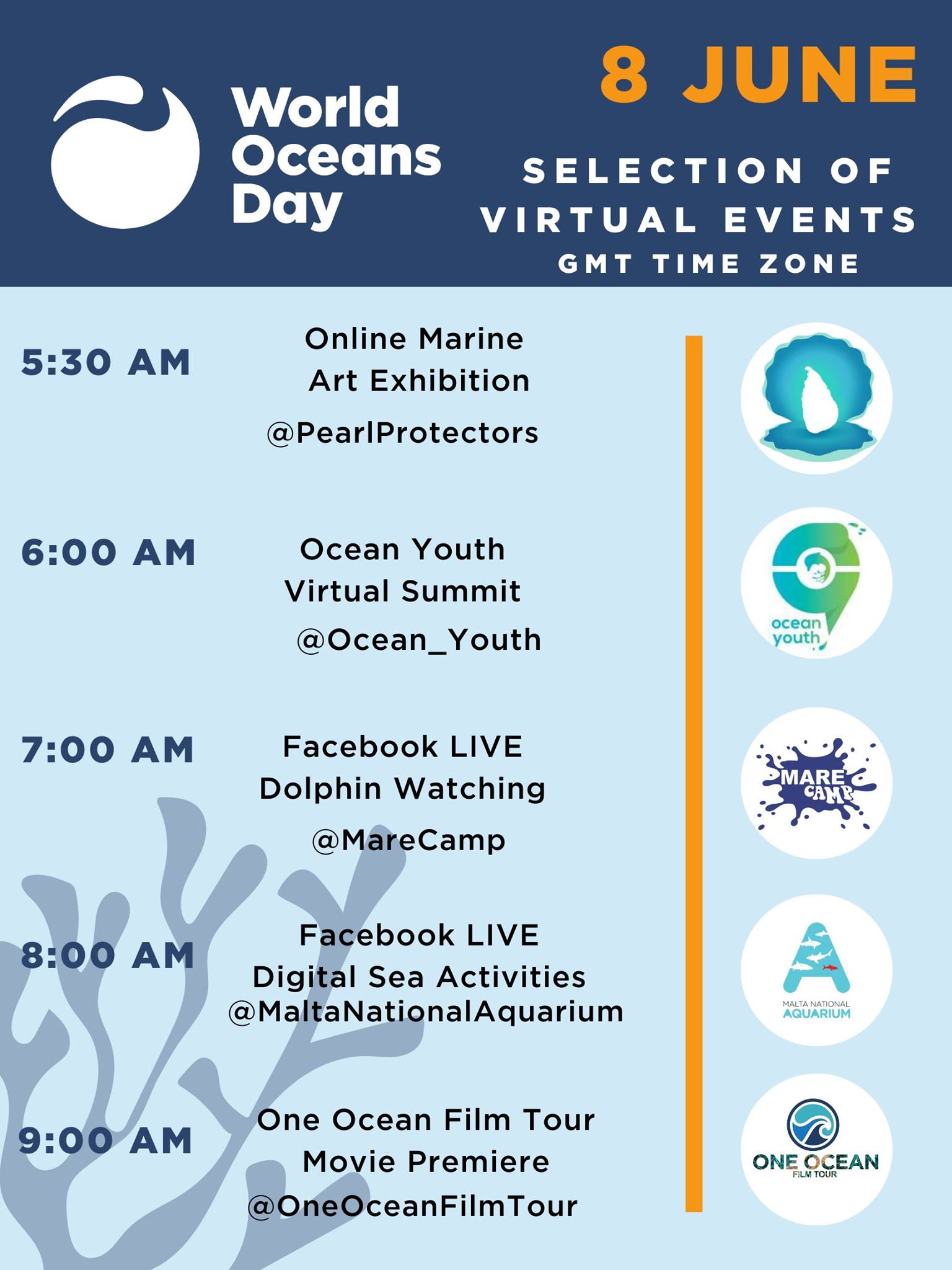 World Oceans Day

8 JUNE

SELECTION OF VIRTUAL EVENTS
GMT TIME ZONE

5:30 AM

Online Marine Art Exhibition
@PearlProtectors

6:00 AM

Ocean Youth Virtual Summit
@Ocean_Youth

ocean youth

7:00 AM

Facebook LIVE Dolphin Watching
@MareCamp

MARE CAMP

8:00 AM

Facebook LIVE Digital Sea Activities
@MaltaNationalAquarium

MALTA NATIONAL AQUARIUM

9:00 AM

One Ocean Film Tour Movie Premiere
@OneOceanFilmTour

ONE OCEAN FILM TOUR